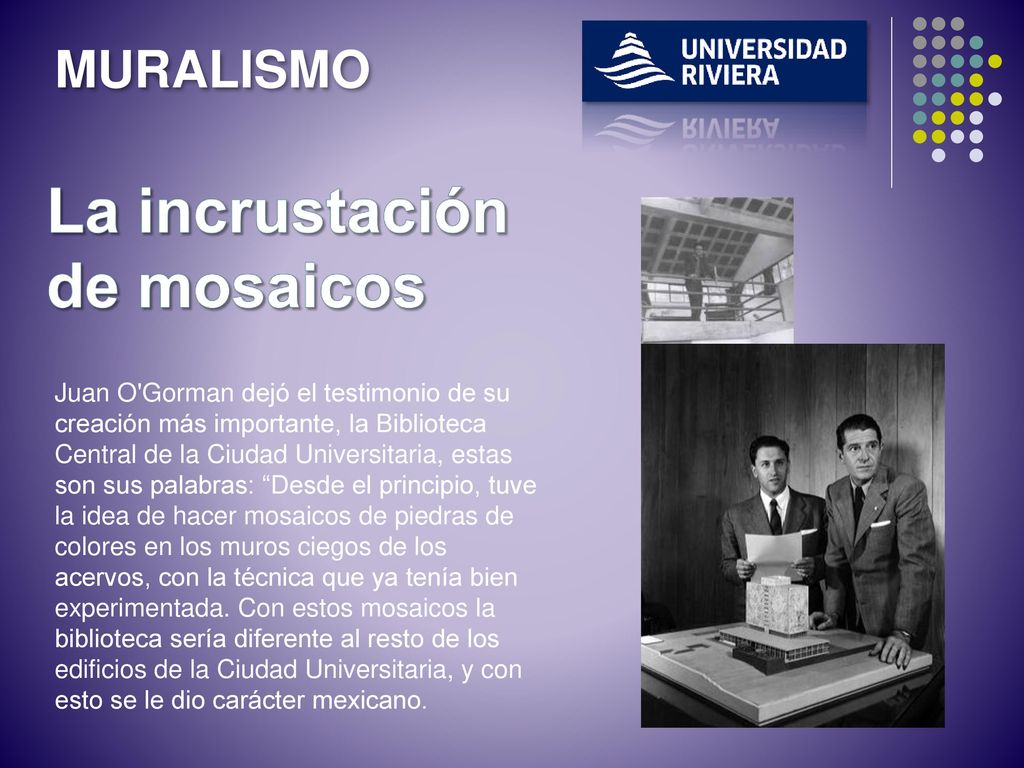 MURALISMO

UNIVERSIDAD RIVIERA

La incrustación de mosaicos

Juan O'Gorman dejó el testimonio de su creación más importante, la Biblioteca Central de la Ciudad Universitaria, estas son sus palabras: “Desde el principio, tuve la idea de hacer mosaicos de piedras de colores en los muros ciegos de los acervos, con la técnica que ya tenía bien experimentada. Con estos mosaicos la biblioteca sería diferente al resto de los edificios de la Ciudad Universitaria, y con esto se le dio carácter mexicano.